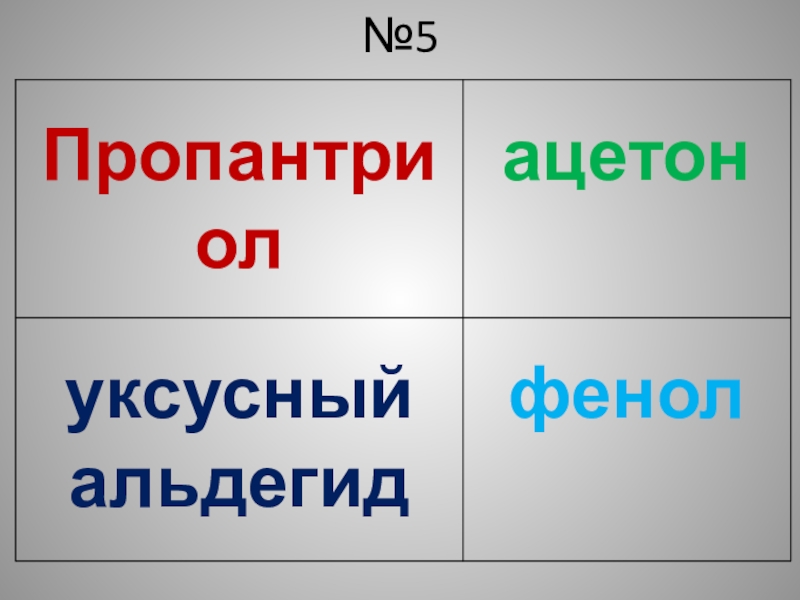 №5

| Пропантриол | ацетон |
|---|---|
| уксусный альдегид | фенол |